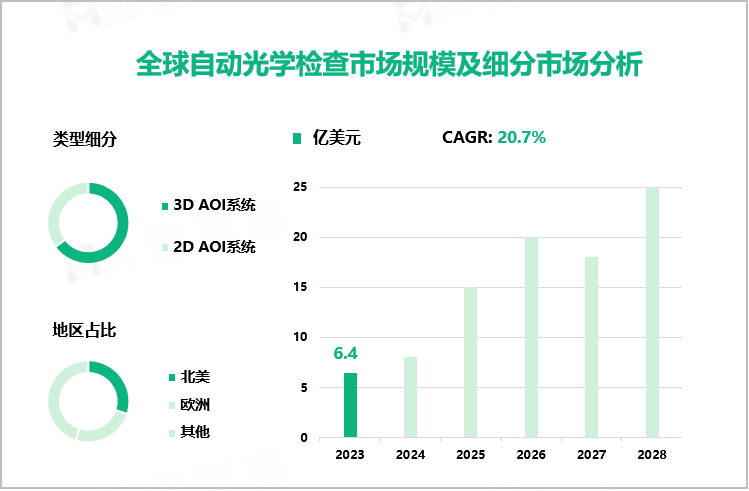 全球自动光学检查市场规模及细分市场分析

类型细分

3D AOI系统
2D AOI系统

地区占比

北美
欧洲
其他

亿美元 CAGR: 20.7%

25
20
15
10
5
0

6.4

2023 2024 2025 2026 2027 2028